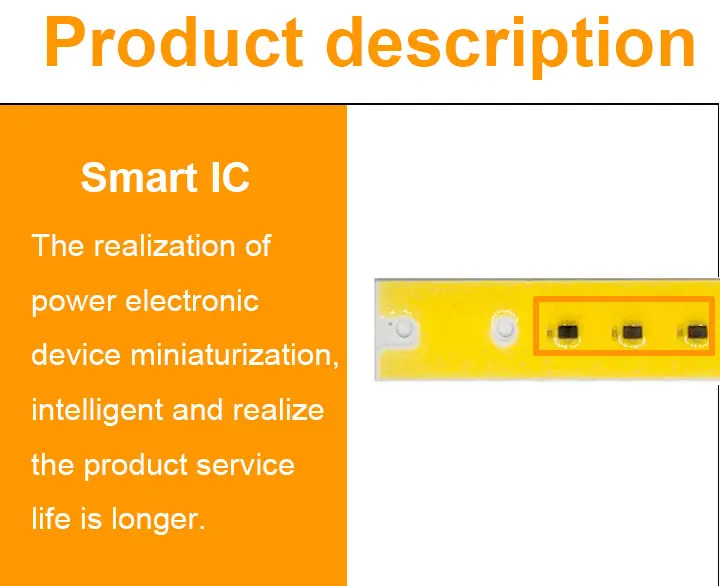 Product description

Smart IC

The realization of power electronic device miniaturization, intelligent and realize the product service life is longer.